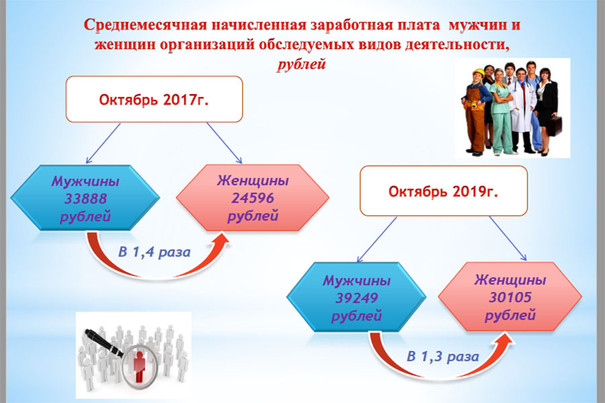 Среднемесячная начисленная заработная плата мужчин и женщин организаций обследуемых видов деятельности, рублей

Октябрь 2017г.

Мужчины 33888 рублей

Женщины 24596 рублей

В 1,4 раза

Октябрь 2019г.

Мужчины 39249 рублей

Женщины 30105 рублей

В 1,3 раза